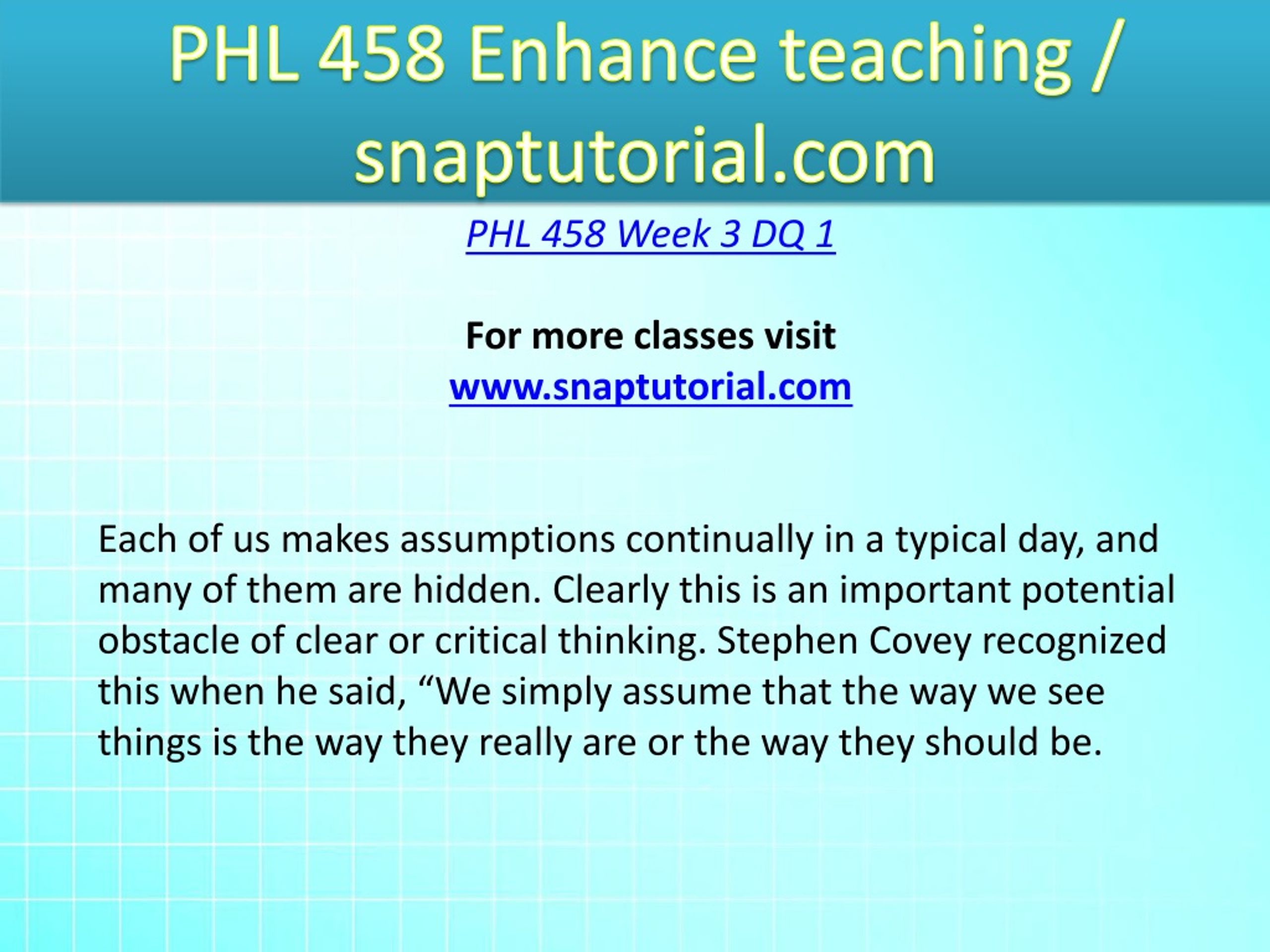 PHL 458 Enhance teaching / snaptutorial.com

PHL 458 Week 3 DQ 1

For more classes visit
www.snaptutorial.com

Each of us makes assumptions continually in a typical day, and many of them are hidden. Clearly this is an important potential obstacle of clear or critical thinking. Stephen Covey recognized this when he said, “We simply assume that the way we see things is the way they really are or the way they should be.